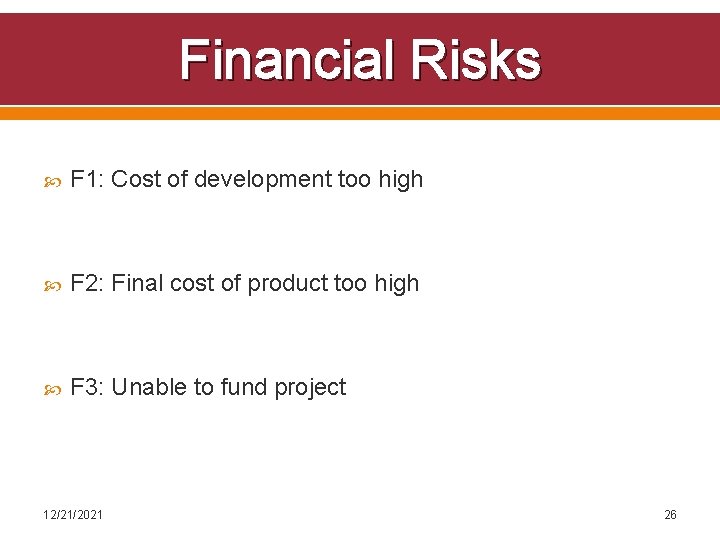 Financial Risks

F1: Cost of development too high

F2: Final cost of product too high

F3: Unable to fund project

12/21/2021

26